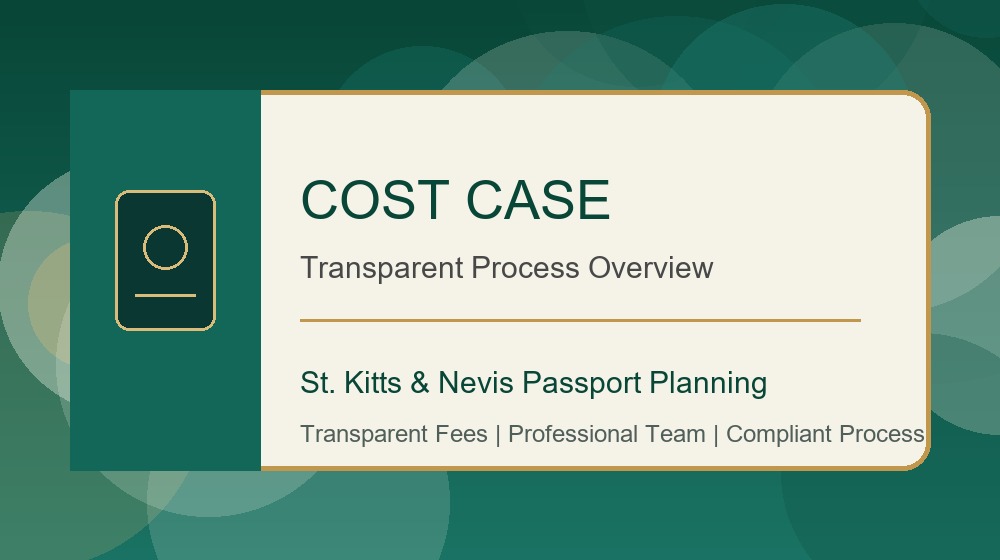 COST CASE

Transparent Process Overview

St. Kitts & Nevis Passport Planning

Transparent Fees | Professional Team | Compliant Process